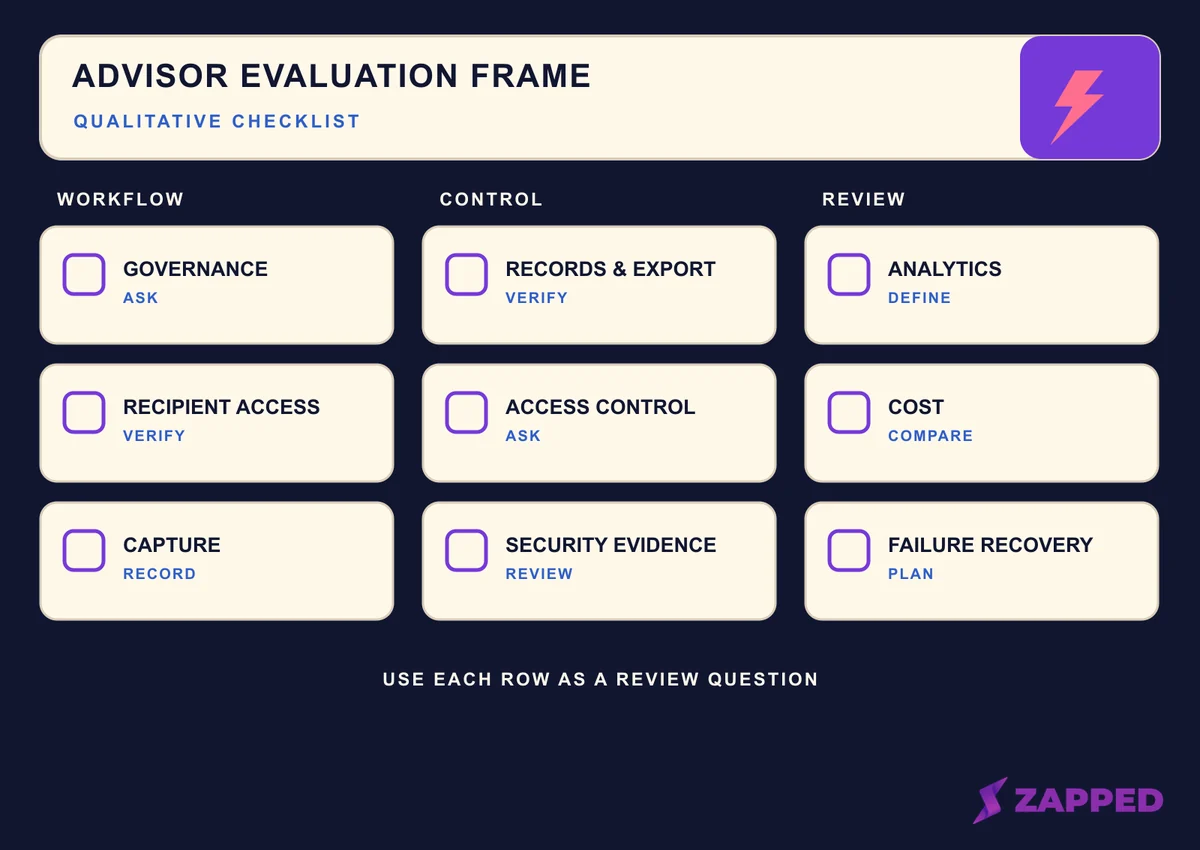 ADVISOR EVALUATION FRAME
QUALITATIVE CHECKLIST

WORKFLOW

GOVERNANCE
ASK

RECIPIENT ACCESS
VERIFY

CAPTURE
RECORD

CONTROL

RECORDS & EXPORT
VERIFY

ACCESS CONTROL
ASK

SECURITY EVIDENCE
REVIEW

REVIEW

ANALYTICS
DEFINE

COST
COMPARE

FAILURE RECOVERY
PLAN

USE EACH ROW AS A REVIEW QUESTION

ZAPPED